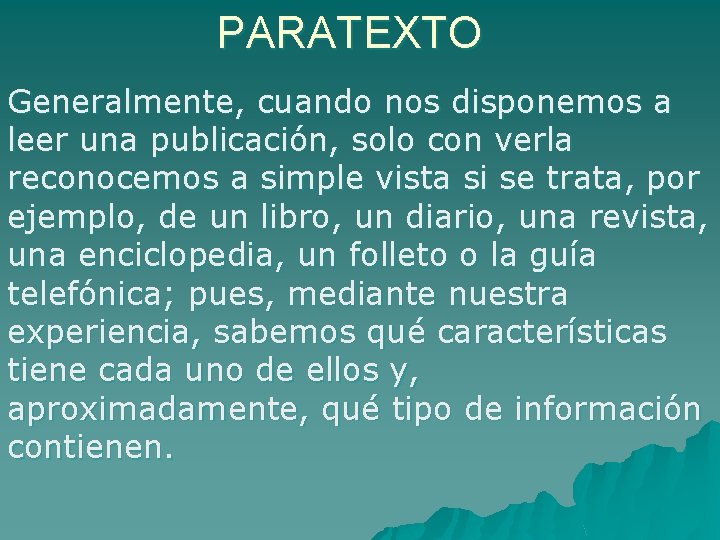 PARATEXTO

Generalmente, cuando nos disponemos a leer una publicación, solo con verla reconocemos a simple vista si se trata, por ejemplo, de un libro, un diario, una revista, una enciclopedia, un folleto o la guía telefónica; pues, mediante nuestra experiencia, sabemos qué características tiene cada uno de ellos y, aproximadamente, qué tipo de información contienen.